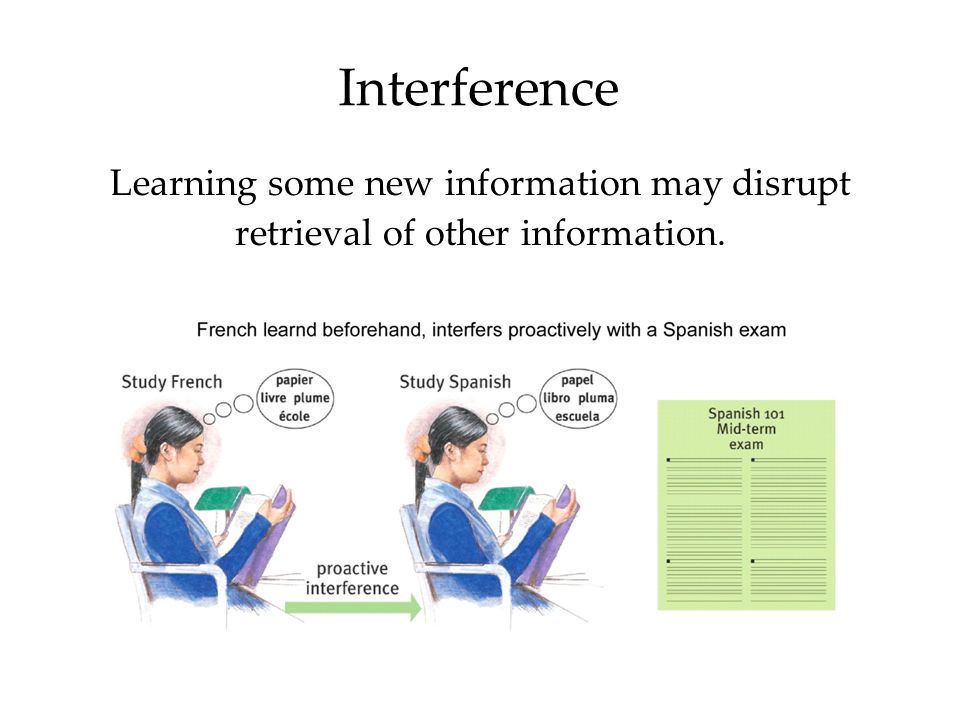 Interference

Learning some new information may disrupt retrieval of other information.

French learnd beforehand, interfers proactively with a Spanish exam

Study French

papier
livre plume
école

Study Spanish

papel
libro pluma
escuela

proactive interference

Spanish 101
Mid-term
exam